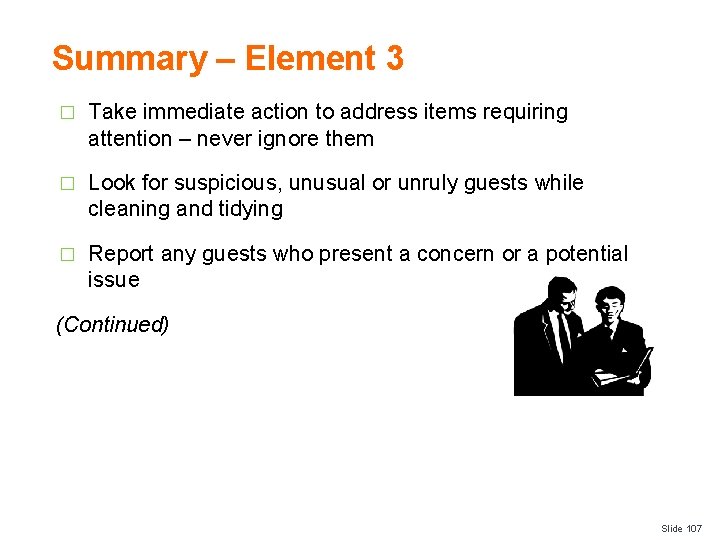 Summary – Element 3

□ Take immediate action to address items requiring attention – never ignore them

□ Look for suspicious, unusual or unruly guests while cleaning and tidying

□ Report any guests who present a concern or a potential issue

(Continued)

Slide 107